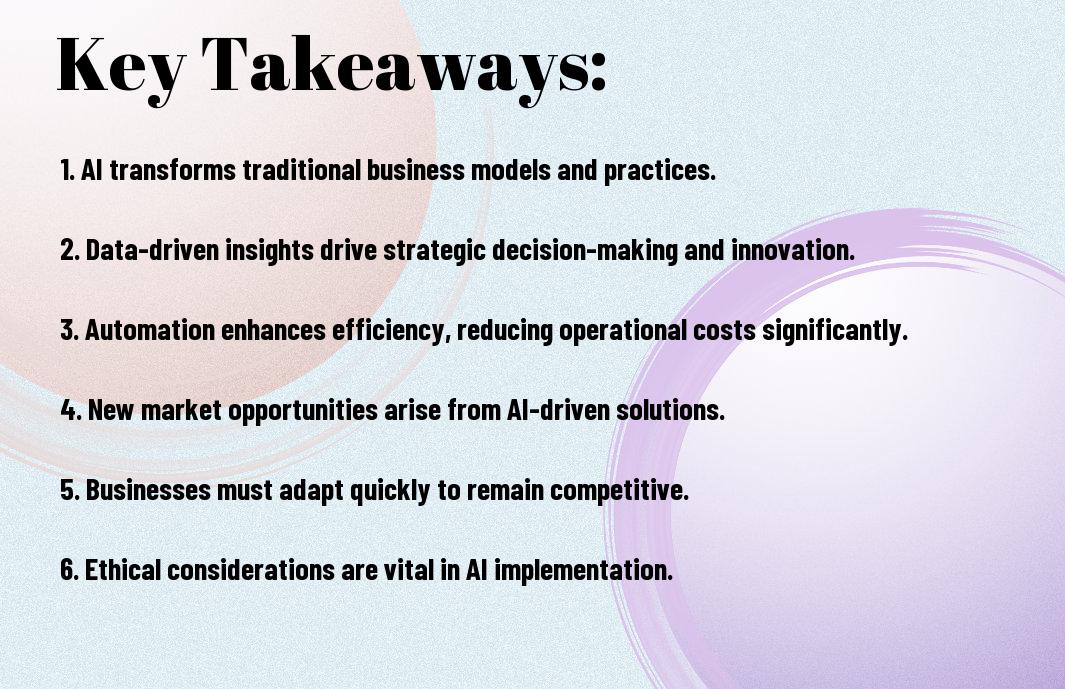 Key Takeaways:

1. AI transforms traditional business models and practices.

2. Data-driven insights drive strategic decision-making and innovation.

3. Automation enhances efficiency, reducing operational costs significantly.

4. New market opportunities arise from AI-driven solutions.

5. Businesses must adapt quickly to remain competitive.

6. Ethical considerations are vital in AI implementation.